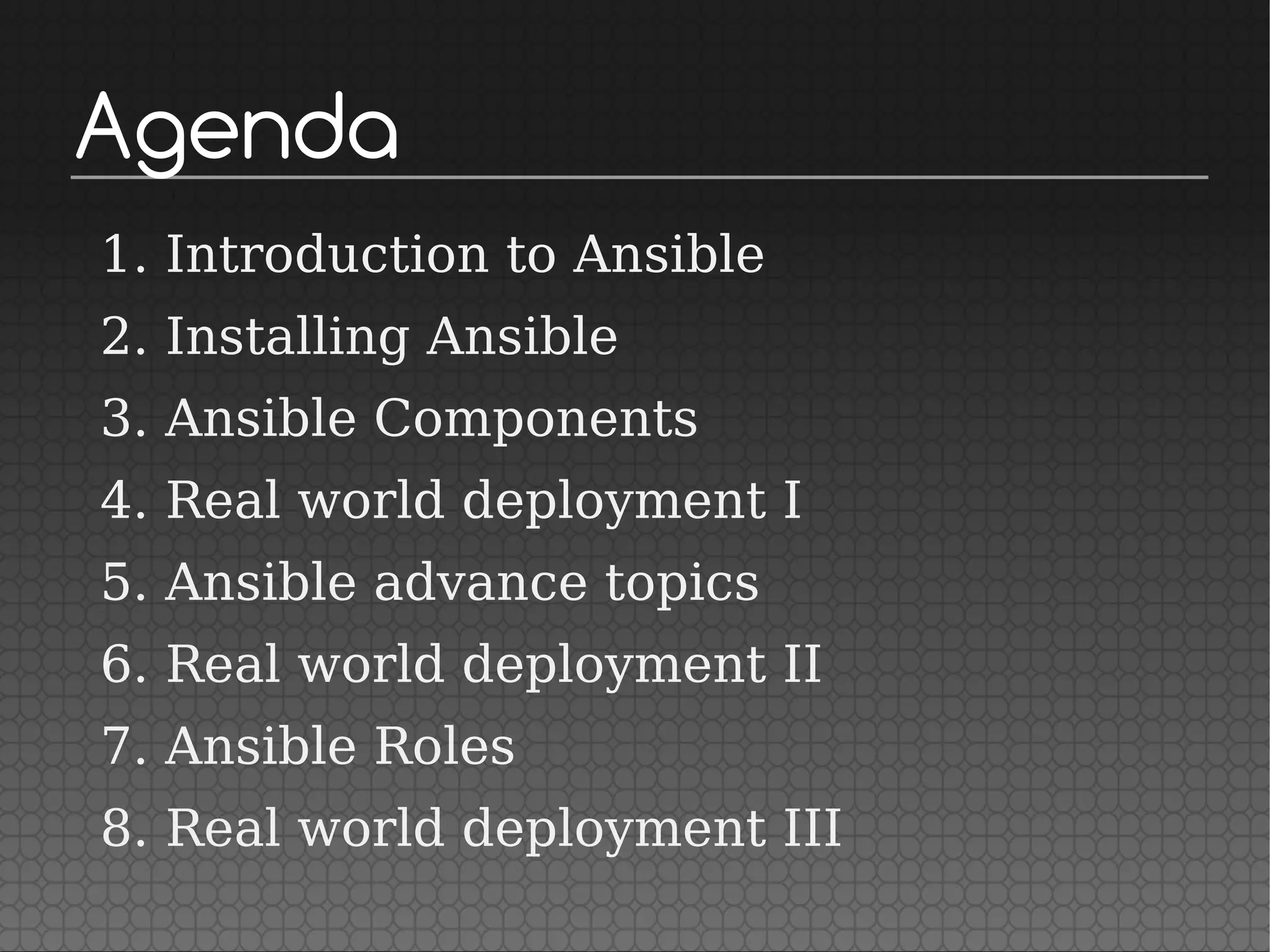 Agenda

1. Introduction to Ansible
2. Installing Ansible
3. Ansible Components
4. Real world deployment I
5. Ansible advance topics
6. Real world deployment II
7. Ansible Roles
8. Real world deployment III